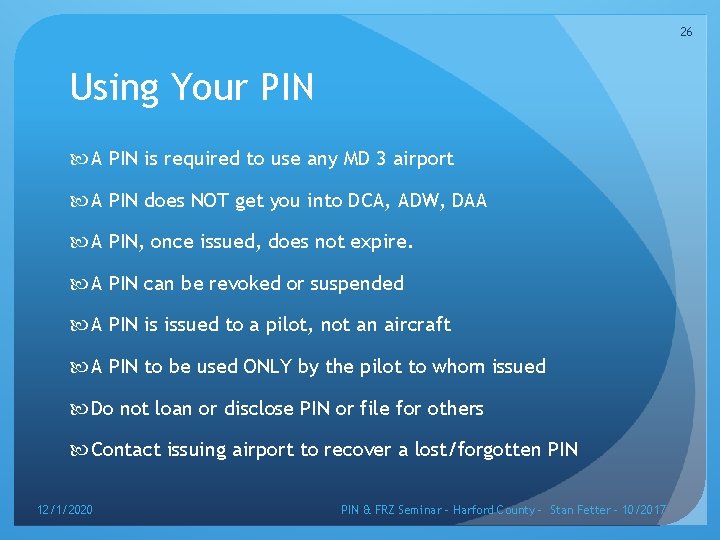 26

Using Your PIN

A PIN is required to use any MD 3 airport

A PIN does NOT get you into DCA, ADW, DAA

A PIN, once issued, does not expire.

A PIN can be revoked or suspended

A PIN is issued to a pilot, not an aircraft

A PIN to be used ONLY by the pilot to whom issued

Do not loan or disclose PIN or file for others

Contact issuing airport to recover a lost/forgotten PIN

12/1/2020

PIN & FRZ Seminar - Harford County - Stan Fetter - 10/2017